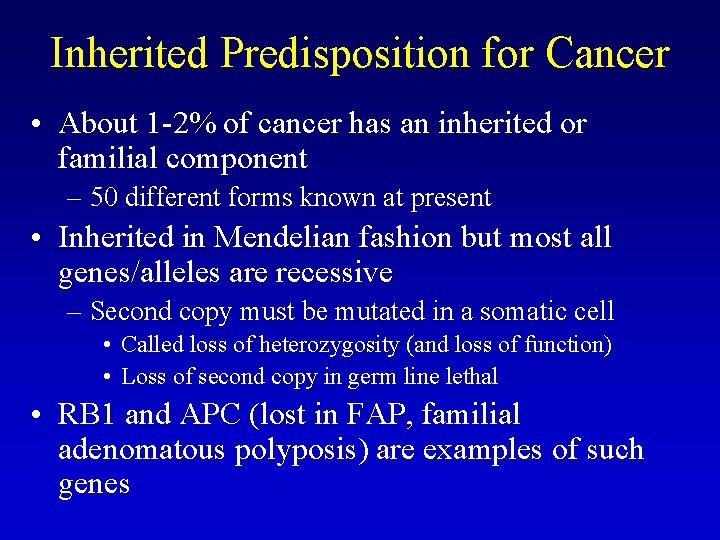 Inherited Predisposition for Cancer

• About 1-2% of cancer has an inherited or familial component
– 50 different forms known at present
• Inherited in Mendelian fashion but most all genes/alleles are recessive
– Second copy must be mutated in a somatic cell
• Called loss of heterozygosity (and loss of function)
• Loss of second copy in germ line lethal
• RB1 and APC (lost in FAP, familial adenomatous polyposis) are examples of such genes